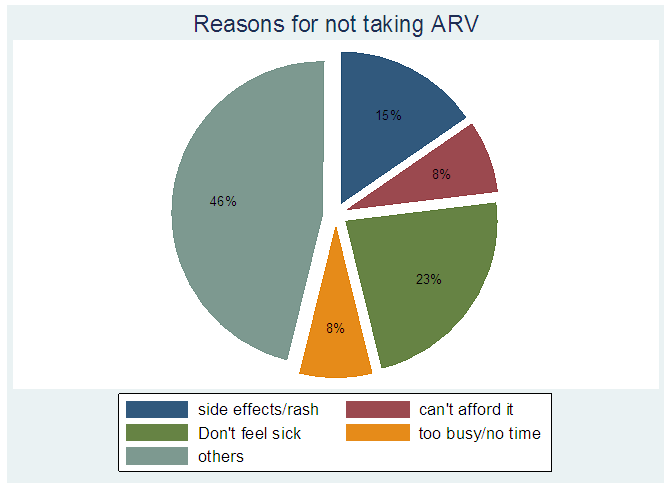 Reasons for not taking ARV

15%

8%

23%

8%

46%

side effects/rash
can't afford it
Don't feel sick
too busy/no time
others